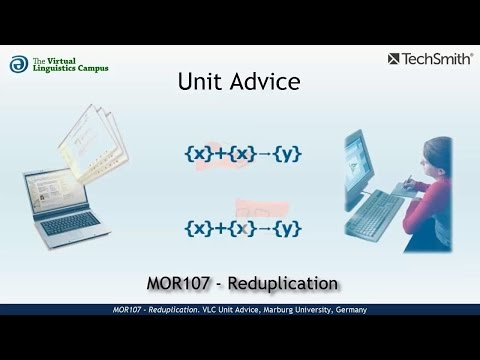 The Virtual Linguistics Campus

TechSmith®

Unit Advice

$\{x\}+\{x\}\rightarrow\{y\}$

$\{x\}+\{x\}\rightarrow\{y\}$

MOR107 - Reduplication

MOR107 - Reduplication. VLC Unit Advice, Marburg University, Germany